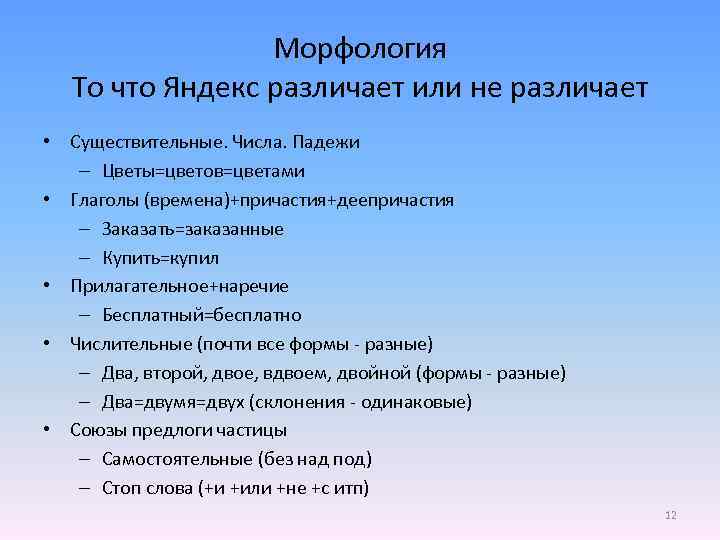 Морфология
То что Яндекс различает или не различает

• Существительные. Числа. Падежи
– Цветы=цветов=цветами
• Глаголы (времена)+причастия+деепричастия
– Заказать=заказанные
– Купить=купил
• Прилагательное+наречие
– Бесплатный=бесплатно
• Числительные (почти все формы - разные)
– Два, второй, двое, вдвоем, двойной (формы - разные)
– Два=двумя=двух (склонения - одинаковые)
• Союзы предлоги частицы
– Самостоятельные (без над под)
– Стоп слова (+и +или +не +с итп)

12